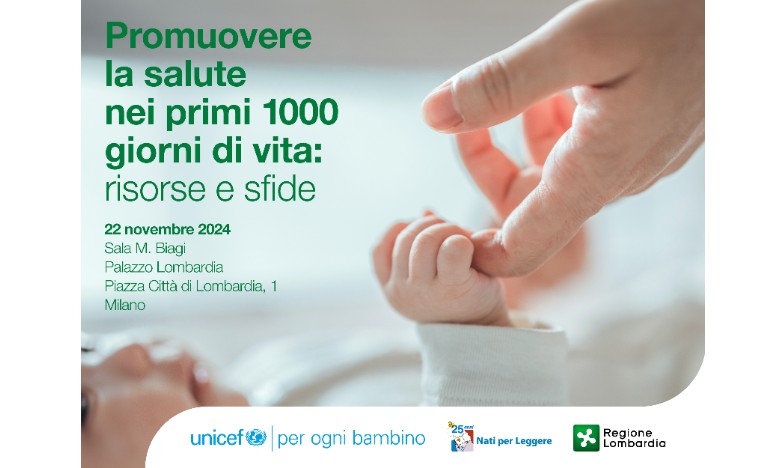 Promuovere la salute nei primi 1000 giorni di vita: risorse e sfide

22 novembre 2024
Sala M. Biagi
Palazzo Lombardia
Piazza Città di Lombardia, 1
Milano

unicef | per ogni bambino

25 anni Nati per Leggere

Regione Lombardia